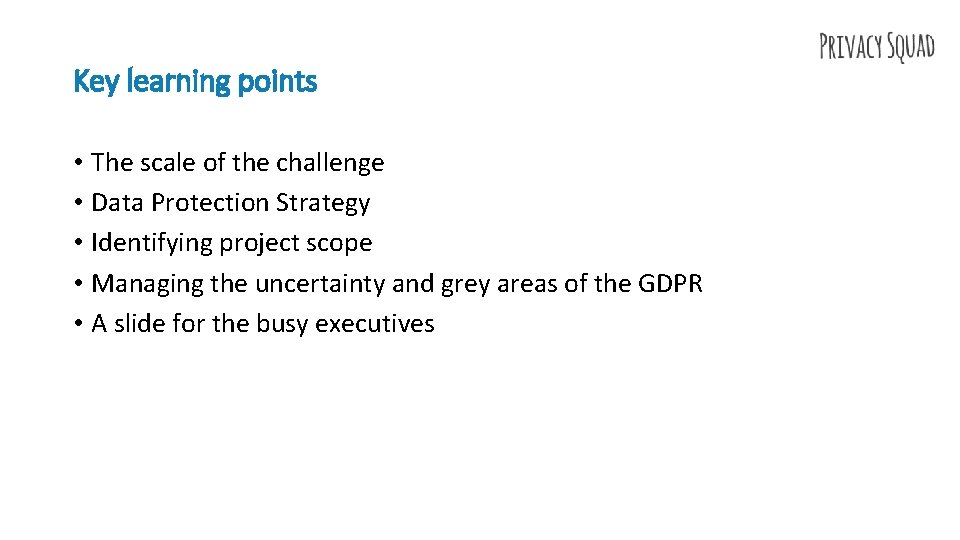 PRIVACY SQUAD

Key learning points

• The scale of the challenge
• Data Protection Strategy
• Identifying project scope
• Managing the uncertainty and grey areas of the GDPR
• A slide for the busy executives